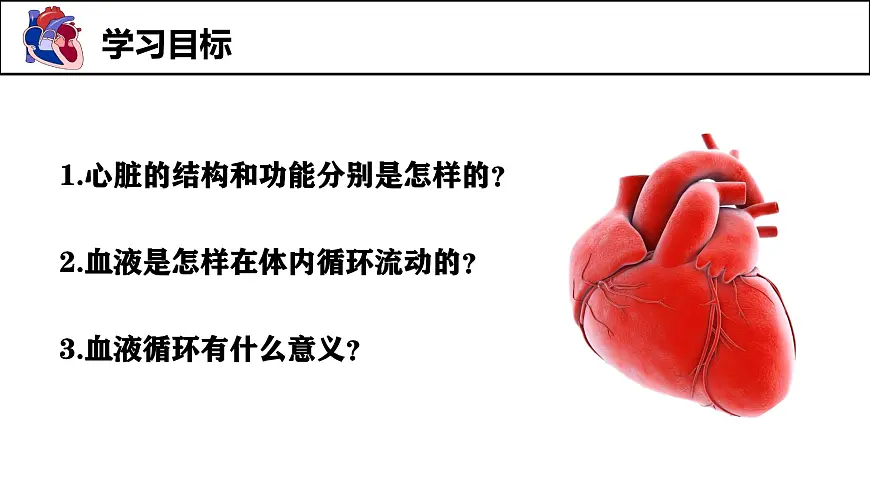 学习目标

1.心脏的结构和功能分别是怎样的？

2.血液是怎样在体内循环流动的？

3.血液循环有什么意义？